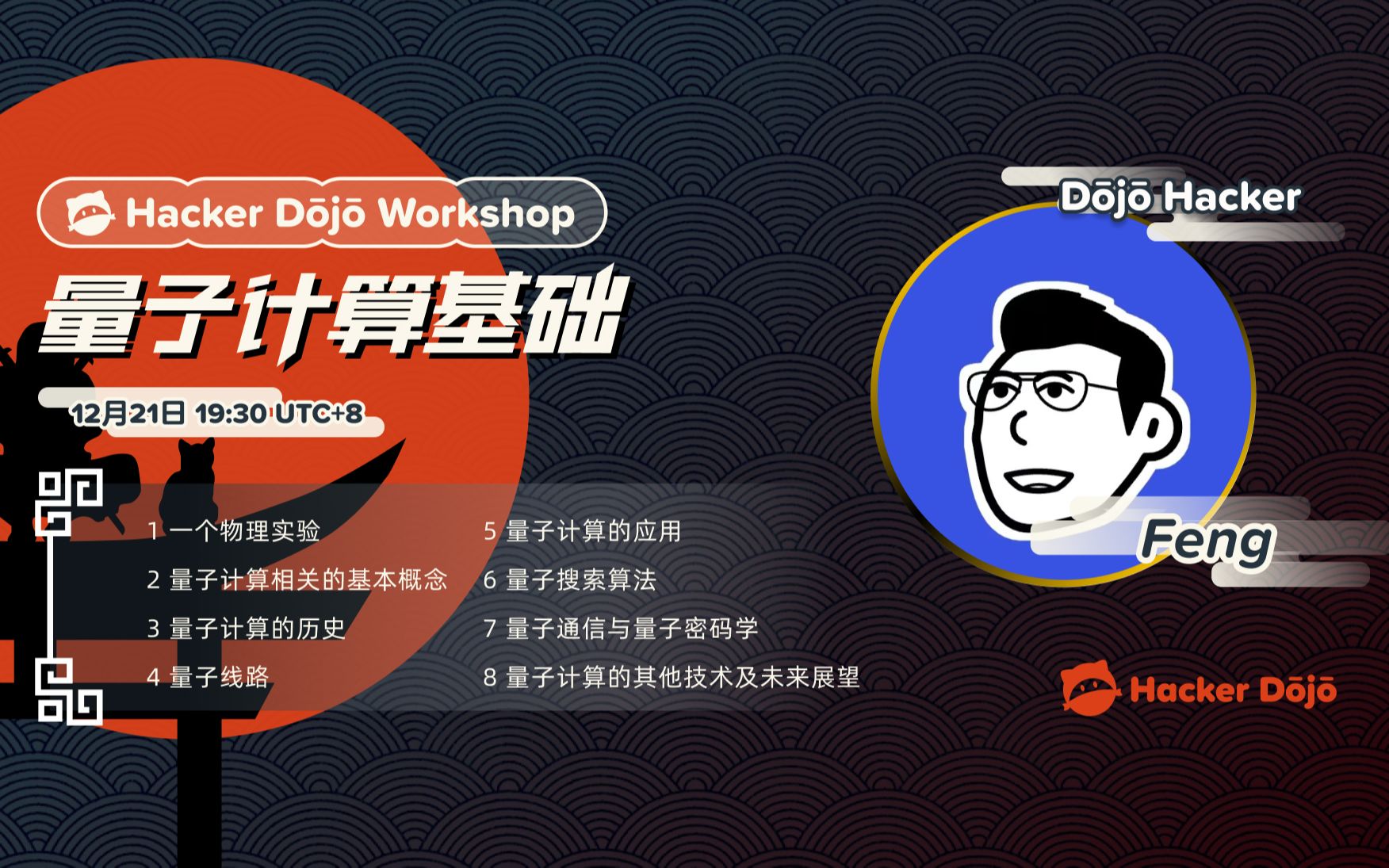 Hacker Dōjō Workshop

量子计算基础

12月21日 19:30 UTC+8

1 一个物理实验
2 量子计算相关的基本概念
3 量子计算的历史
4 量子线路

5 量子计算的应用
6 量子搜索算法
7 量子通信与量子密码学
8 量子计算的其他技术及未来展望

Dōjō Hacker

Feng

Hacker Dōjō